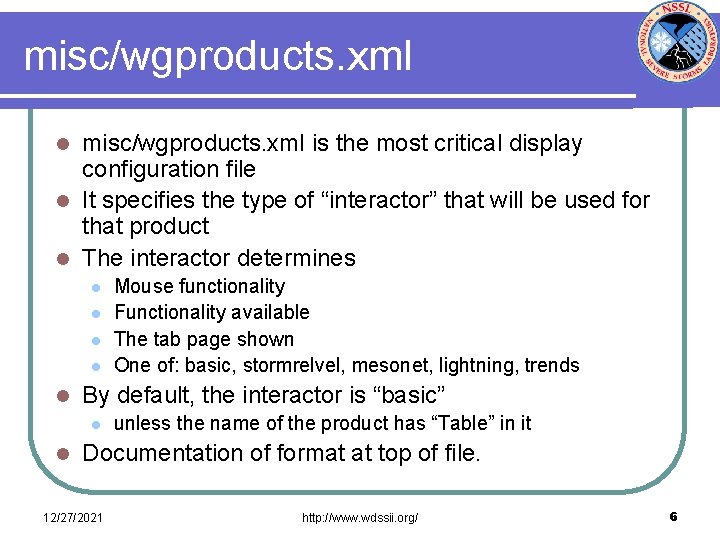 misc/wgproducts.xml

NSSL
NATIONAL SEVERE STORMS LABORATORY

- misc/wgproducts.xml is the most critical display configuration file
- It specifies the type of “interactor” that will be used for that product
- The interactor determines
  - Mouse functionality
  - Functionality available
  - The tab page shown
  - One of: basic, stormrelvel, mesonet, lightning, trends
- By default, the interactor is “basic”
  - unless the name of the product has “Table” in it
- Documentation of format at top of file.

12/27/2021 http://www.wdssii.org/ 6